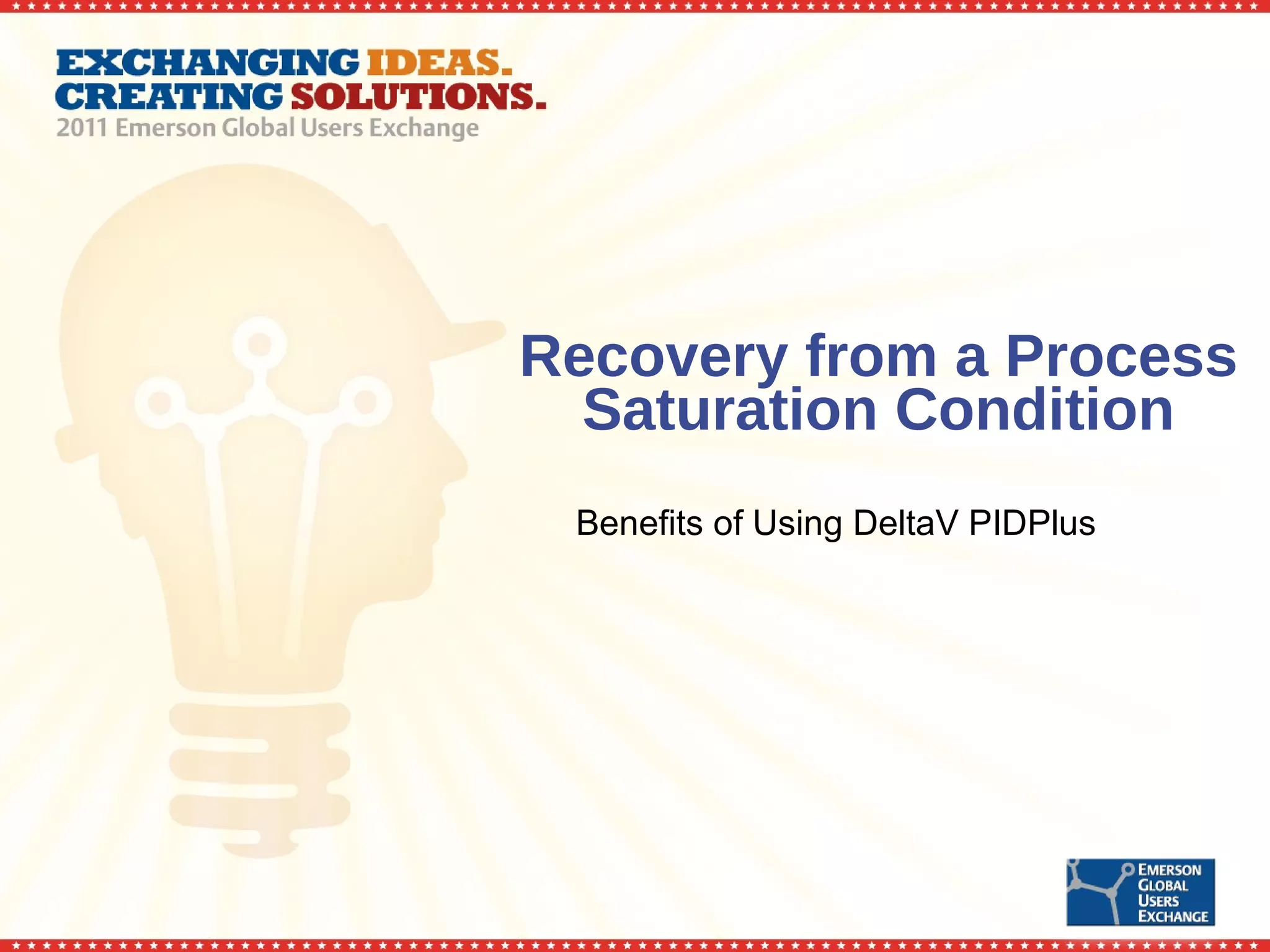 EXCHANGING IDEAS.
CREATING SOLUTIONS.
2011 Emerson Global Users Exchange

Recovery from a Process Saturation Condition

Benefits of Using DeltaV PIDPlus

EMERSON
GLOBAL
USERS
EXCHANGE